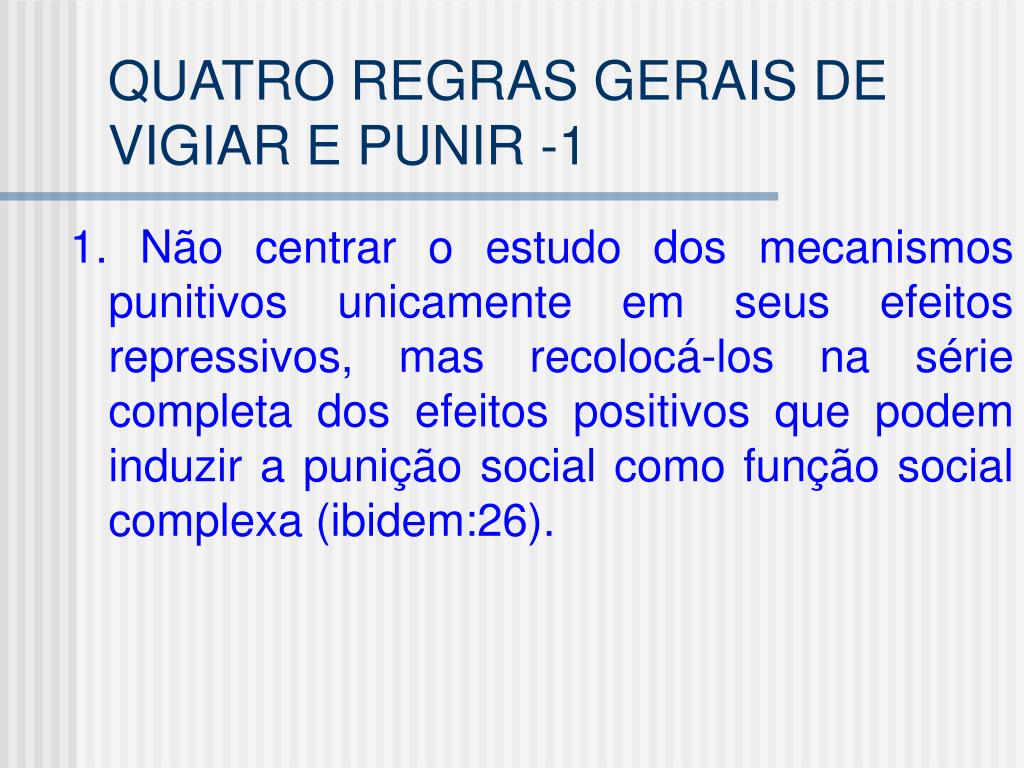 QUATRO REGRAS GERAIS DE VIGIAR E PUNIR -1

1. Não centrar o estudo dos mecanismos punitivos unicamente em seus efeitos repressivos, mas recolocá-los na série completa dos efeitos positivos que podem induzir a punição social como função social complexa (ibidem:26).